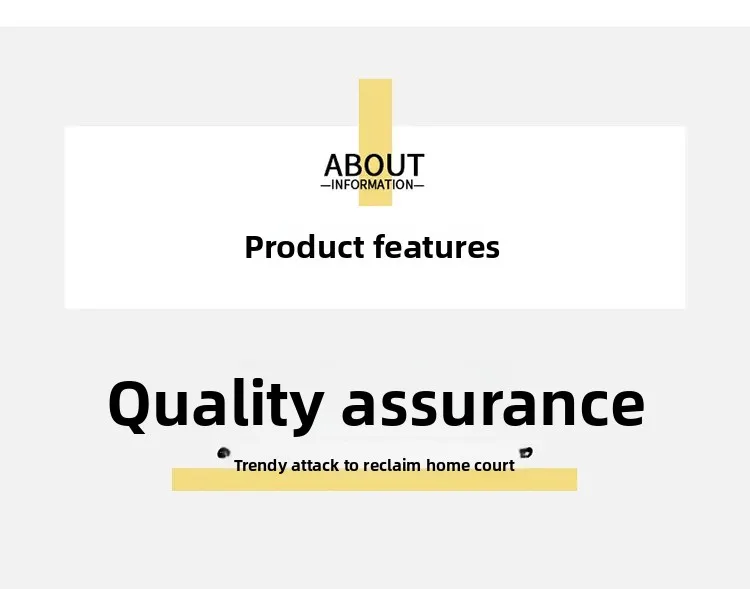 ABOUT
—INFORMATION—

Product features

Quality assurance

Trendy attack to reclaim home court